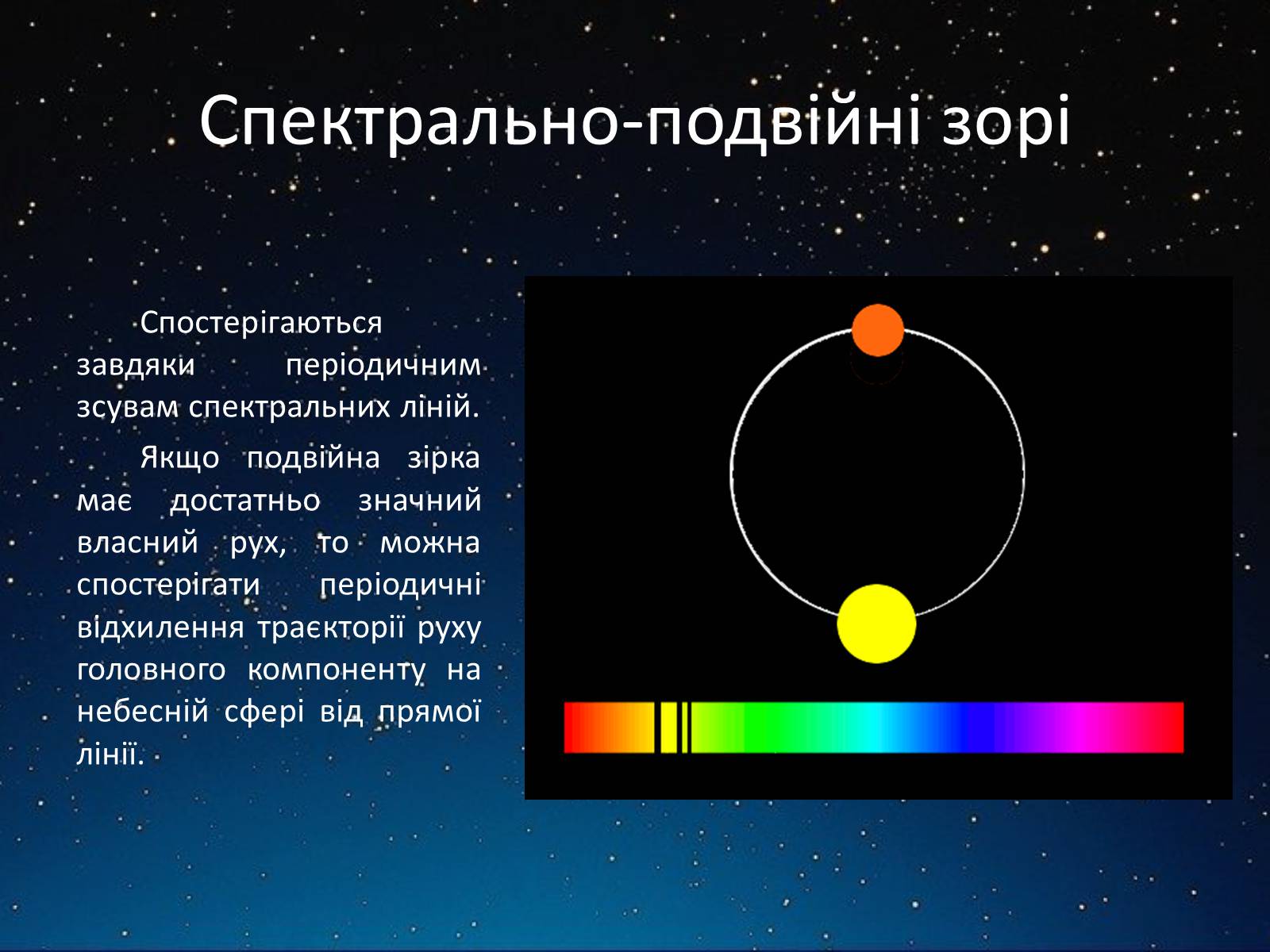 Спектрально-подвійні зорі

Спостерігаються завдяки періодичним зсувам спектральних ліній.

Якщо подвійна зірка має достатньо значний власний рух, то можна спостерігати періодичні відхилення траєкторії руху головного компоненту на небесній сфері від прямої лінії.